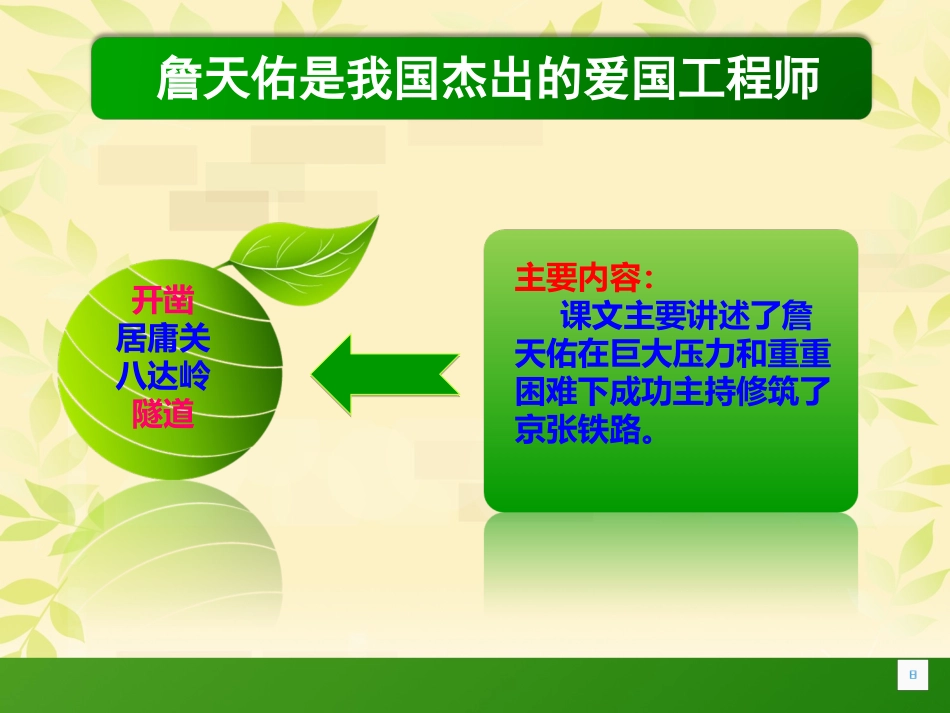 詹天佑是我国杰出的爱国工程师

开凿
居庸关
八达岭
隧道

主要内容：
课文主要讲述了詹天佑在巨大压力和重重困难下成功主持修筑了京张铁路。

8